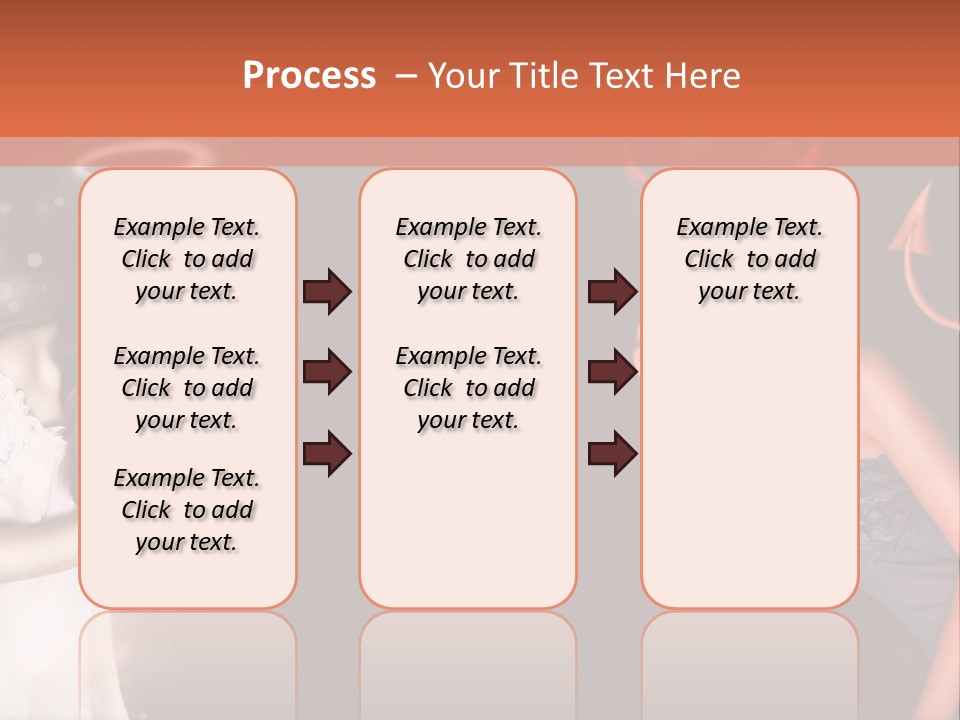 Process – Your Title Text Here

Example Text. Click to add your text.

Example Text. Click to add your text.

Example Text. Click to add your text.

Example Text. Click to add your text.

Example Text. Click to add your text.

Example Text. Click to add your text.